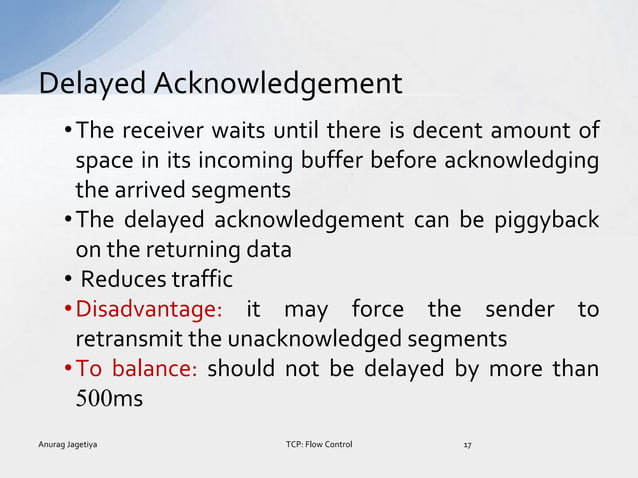 Delayed Acknowledgement

• The receiver waits until there is decent amount of space in its incoming buffer before acknowledging the arrived segments

• The delayed acknowledgement can be piggyback on the returning data

• Reduces traffic

• Disadvantage: it may force the sender to retransmit the unacknowledged segments

• To balance: should not be delayed by more than 500ms

Anurag Jagetiya TCP: Flow Control 17